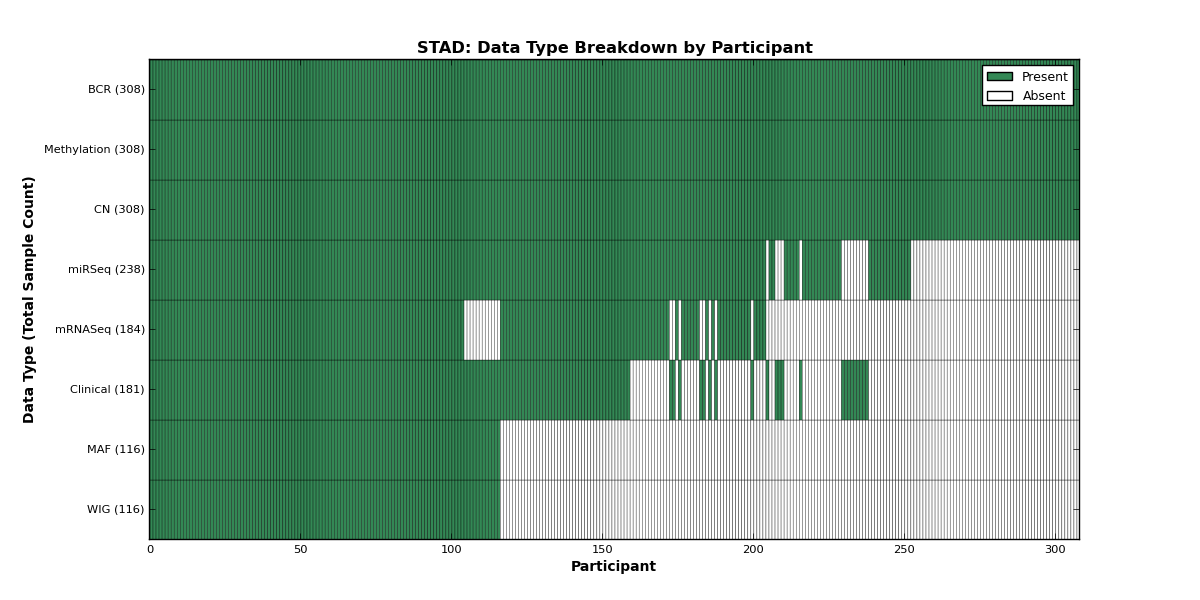 STAD: Data Type Breakdown by Participant

Present
Absent

Data Type (Total Sample Count)

BCR (308)
Methylation (308)
CN (308)
miRSeq (238)
mRNASeq (184)
Clinical (181)
MAF (116)
WIG (116)

0
50
100
150
200
250
300

Participant